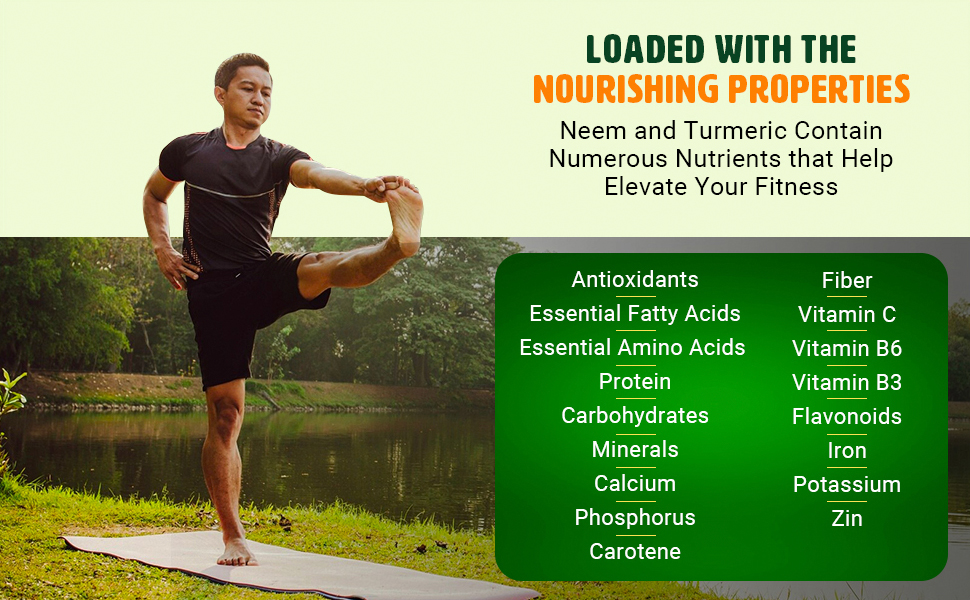 LOADED WITH THE NOURISHING PROPERTIES

Neem and Turmeric Contain Numerous Nutrients that Help Elevate Your Fitness

Antioxidants
Essential Fatty Acids
Essential Amino Acids
Protein
Carbohydrates
Minerals
Calcium
Phosphorus
Carotene

Fiber
Vitamin C
Vitamin B6
Vitamin B3
Flavonoids
Iron
Potassium
Zin